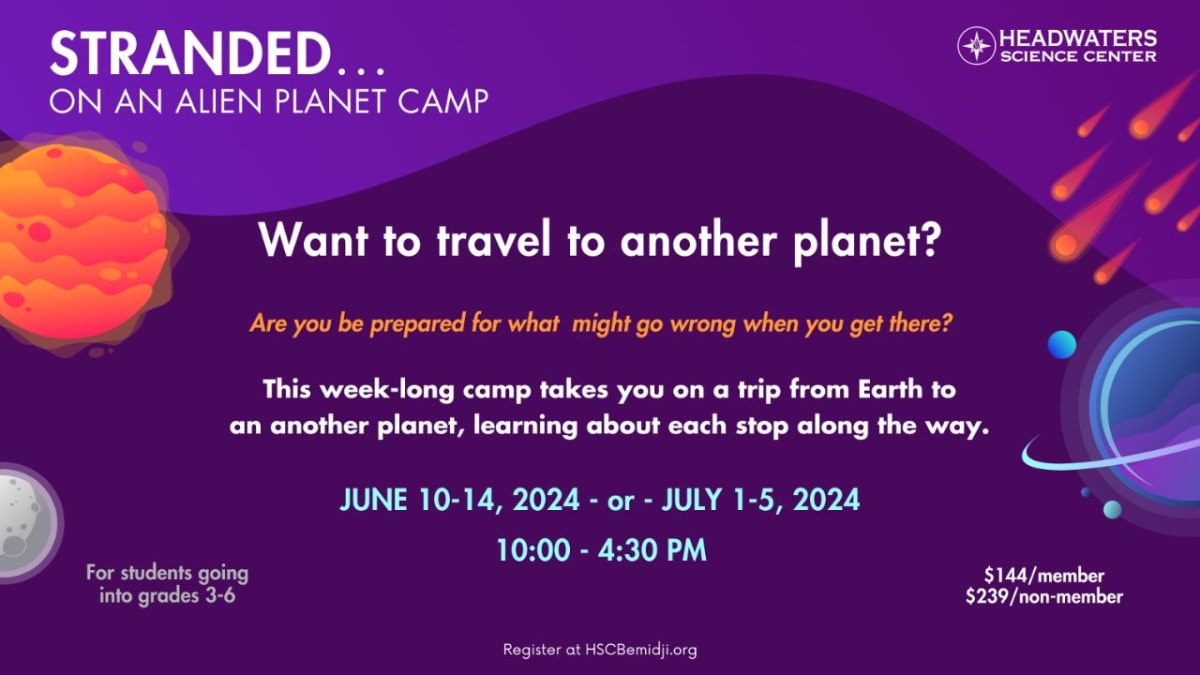 STRANDED...
ON AN ALIEN PLANET CAMP

HEADWATERS
SCIENCE CENTER

Want to travel to another planet?

Are you be prepared for what might go wrong when you get there?

This week-long camp takes you on a trip from Earth to an another planet, learning about each stop along the way.

JUNE 10-14, 2024 - or - JULY 1-5, 2024

10:00 - 4:30 PM

For students going into grades 3-6

$144/member
$239/non-member

Register at HSCBemidji.org